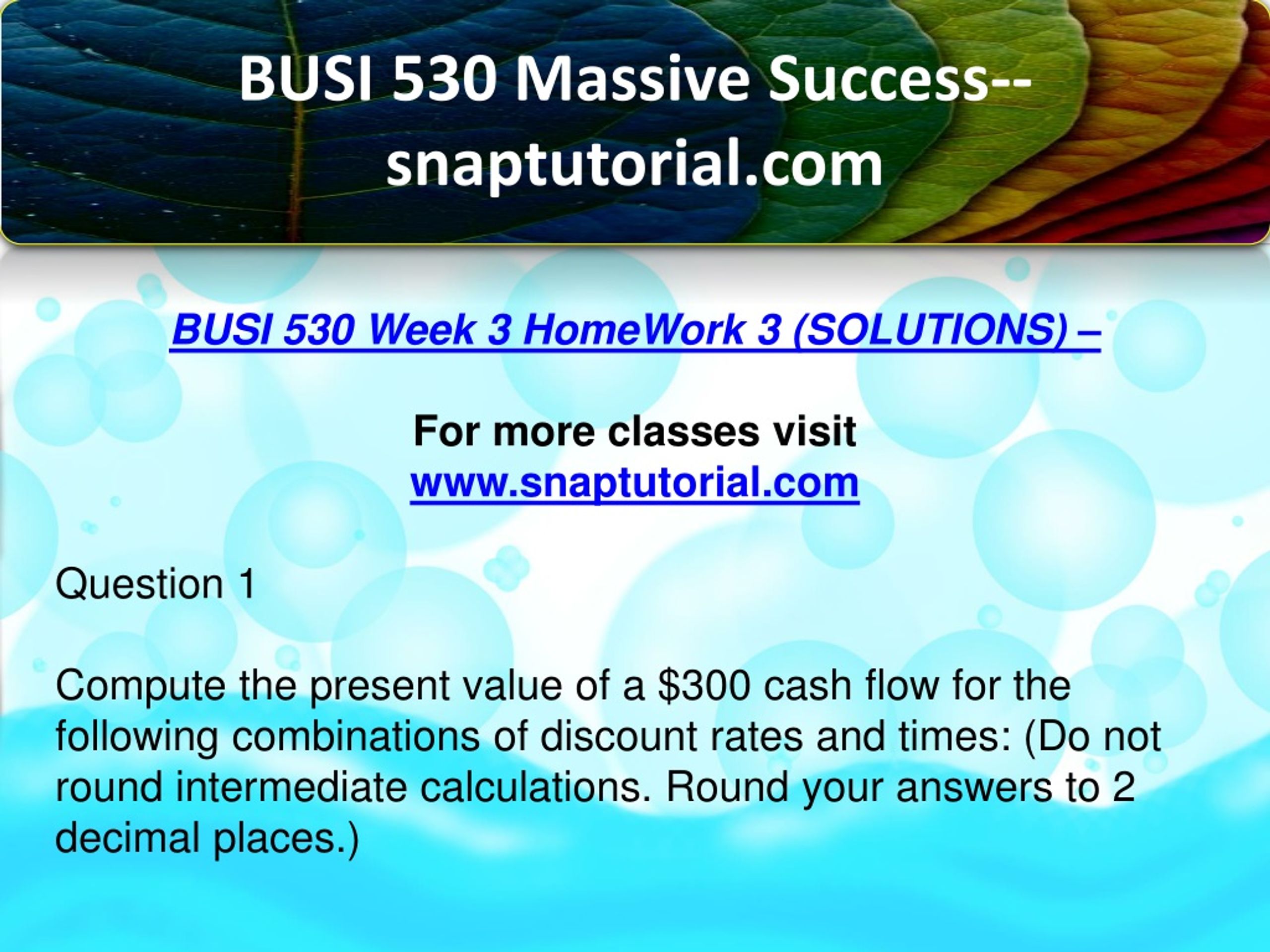 BUSI 530 Massive Success--snaptutorial.com

BUSI 530 Week 3 HomeWork 3 (SOLUTIONS) –

For more classes visit
www.snaptutorial.com

Question 1

Compute the present value of a \$300 cash flow for the following combinations of discount rates and times: (Do not round intermediate calculations. Round your answers to 2 decimal places.)